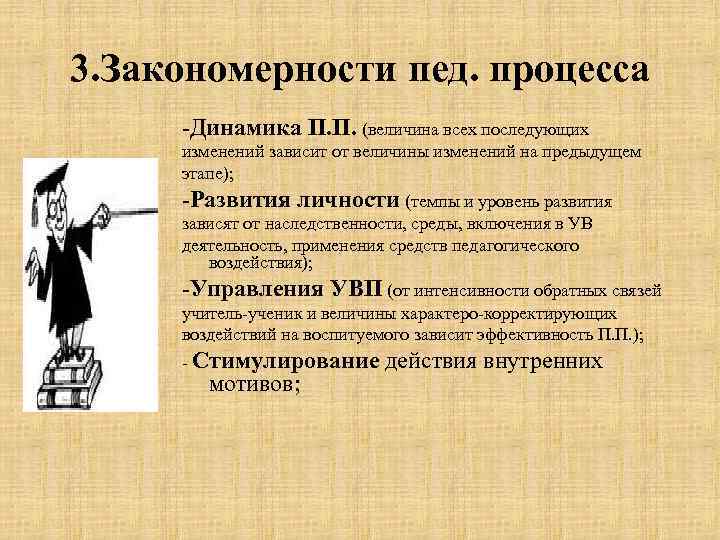 3.Закономерности пед. процесса

-Динамика П.П. (величина всех последующих изменений зависит от величины изменений на предыдущем этапе);

-Развития личности (темпы и уровень развития зависят от наследственности, среды, включения в УВ деятельность, применения средств педагогического воздействия);

-Управления УВП (от интенсивности обратных связей учитель-ученик и величины характеро-корректирующих воздействий на воспитуемого зависит эффективность П.П.);

- Стимулирование действия внутренних мотивов;